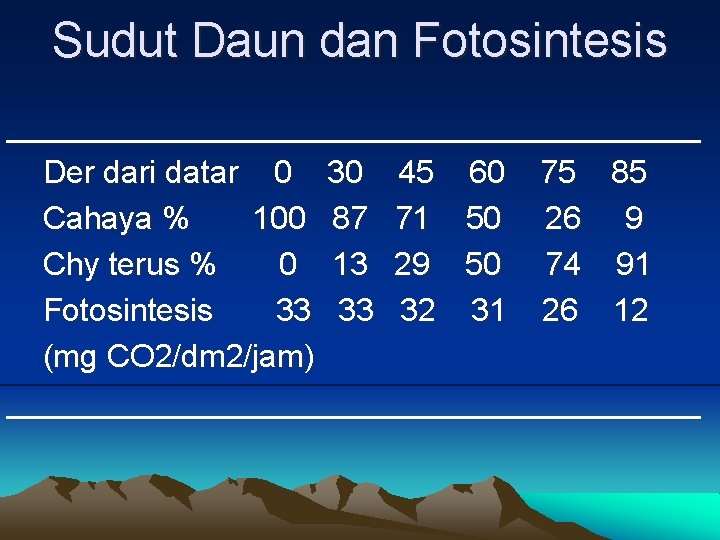 Sudut Daun dan Fotosintesis

| Der dari datar | 0 | 30 | 45 | 60 | 75 | 85 |
|---|---|---|---|---|---|---|
| Cahaya % | 100 | 87 | 71 | 50 | 26 | 9 |
| Chy terus % | 0 | 13 | 29 | 50 | 74 | 91 |
| Fotosintesis (mg CO2/dm2/jam) | 33 | 33 | 32 | 31 | 26 | 12 |